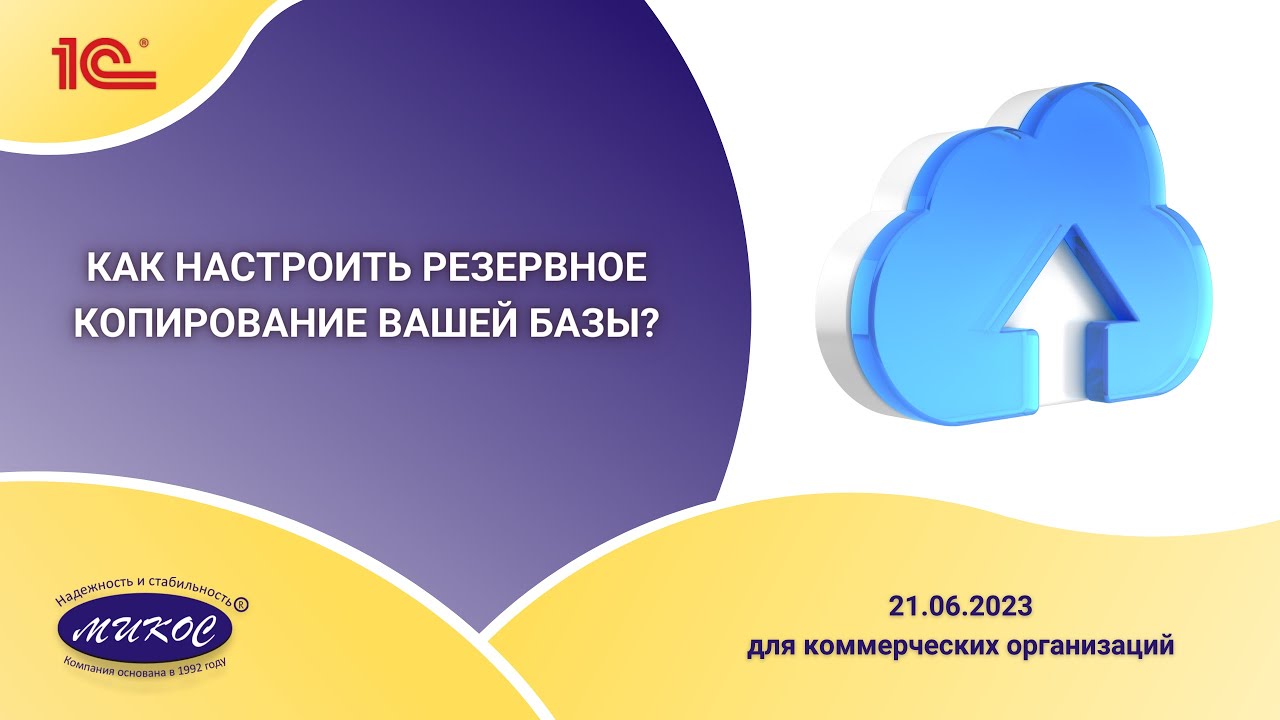 1С®

КАК НАСТРОИТЬ РЕЗЕРВНОЕ КОПИРОВАНИЕ ВАШЕЙ БАЗЫ?

Надежность и стабильность®
МИКОС
Компания основана в 1992 году

21.06.2023
для коммерческих организаций